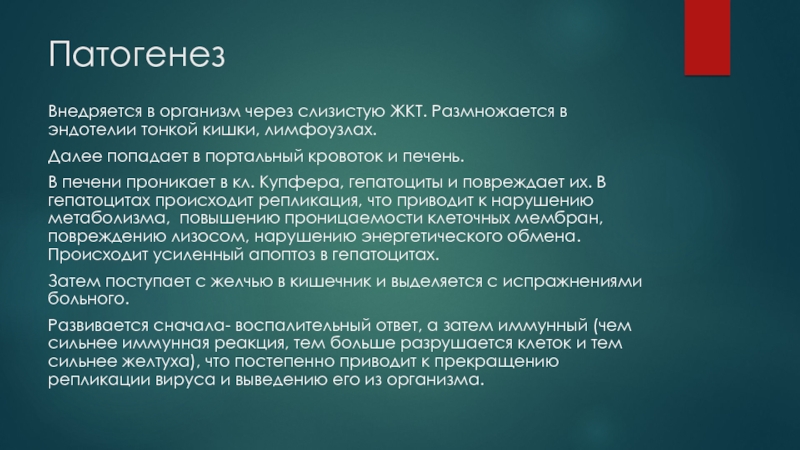 Патогенез

Внедряется в организм через слизистую ЖКТ. Размножается в эндотелии тонкой кишки, лимфоузлах.

Далее попадает в портальный кровоток и печень.

В печени проникает в кл. Купфера, гепатоциты и повреждает их. В гепатоцитах происходит репликация, что приводит к нарушению метаболизма, повышению проницаемости клеточных мембран, повреждению лизосом, нарушению энергетического обмена. Происходит усиленный апоптоз в гепатоцитах.

Затем поступает с желчью в кишечник и выделяется с испражнениями больного.

Развивается сначала- воспалительный ответ, а затем иммунный (чем сильнее иммунная реакция, тем больше разрушается клеток и тем сильнее желтуха), что постепенно приводит к прекращению репликации вируса и выведению его из организма.